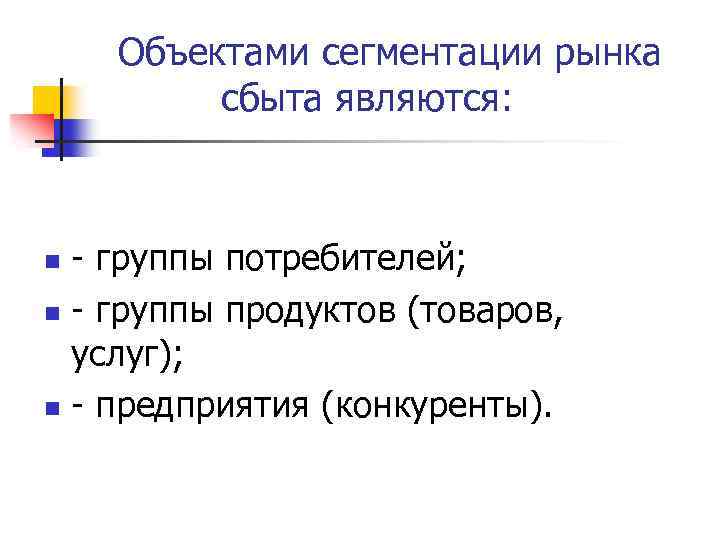 Объектами сегментации рынка сбыта являются:

- группы потребителей;
- группы продуктов (товаров, услуг);
- предприятия (конкуренты).